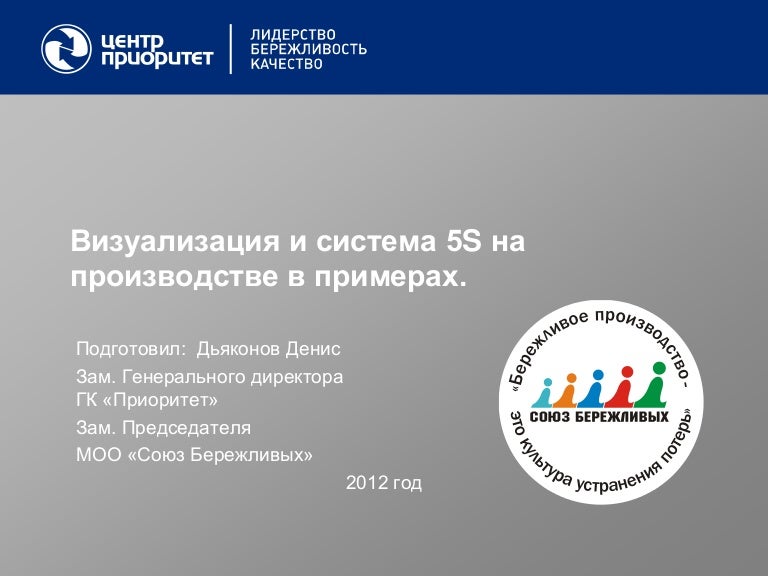 ЦЕНТР ПРИОРИТЕТ

ЛИДЕРСТВО
БЕРЕЖЛИВОСТЬ
КАЧЕСТВО

Визуализация и система 5S на производстве в примерах.

Подготовил: Дьяконов Денис

Зам. Генерального директора ГК «Приоритет»

Зам. Председателя МОО «Союз Бережливых»

2012 год

«Бережливое производство - это культура устранения потерь»

СОЮЗ БЕРЕЖЛИВЫХ